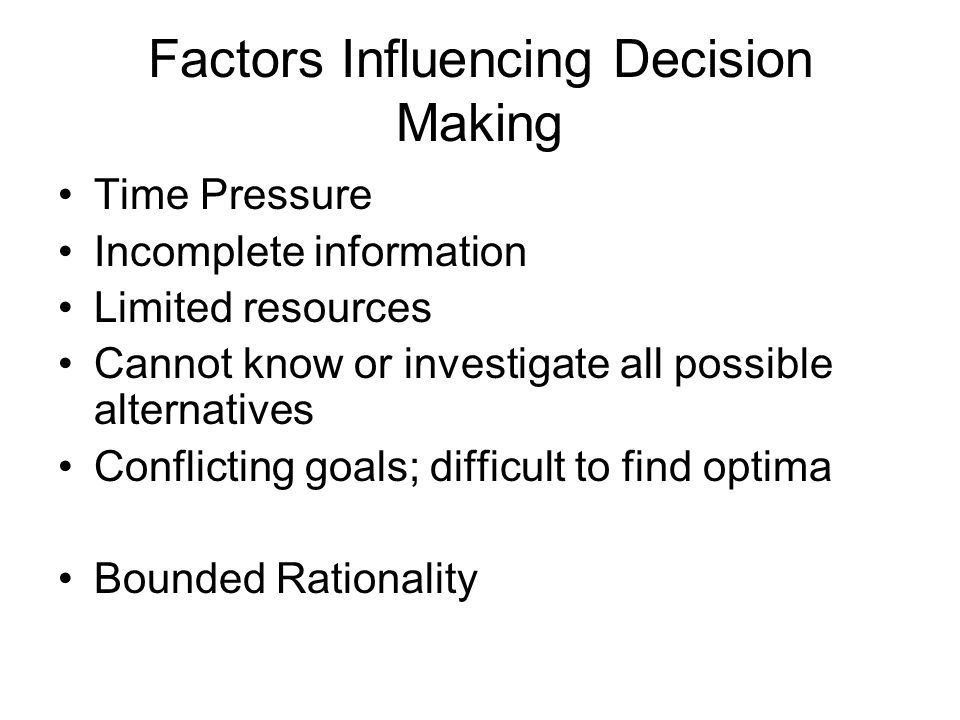 Factors Influencing Decision Making

• Time Pressure
• Incomplete information
• Limited resources
• Cannot know or investigate all possible alternatives
• Conflicting goals; difficult to find optima

• Bounded Rationality